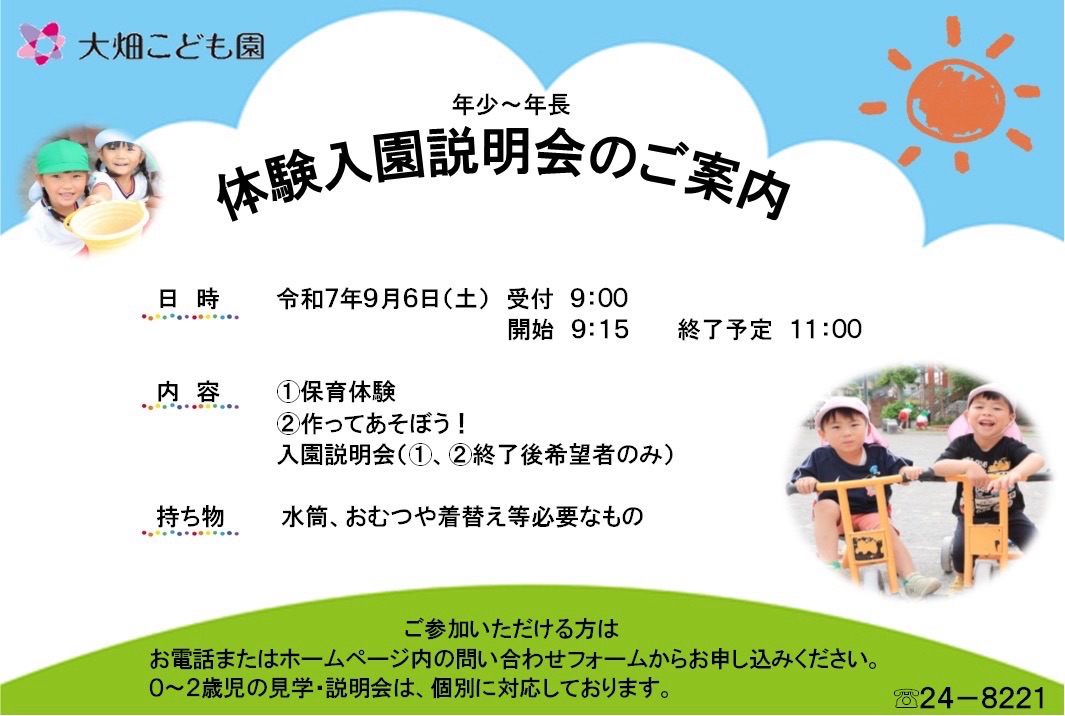 大畑こども園

年少～年長

体験入園説明会のご案内

日 時　令和7年9月6日（土） 受付 9:00
開始 9:15　終了予定 11:00

内 容　①保育体験
②作ってあそぼう！
入園説明会（①、②終了後希望者のみ）

持ち物　水筒、おむつや着替え等必要なもの

ご参加いただける方は
お電話またはホームページ内の問い合わせフォームからお申し込みください。
0～2歳児の見学・説明会は、個別に対応しております。

☏24－8221